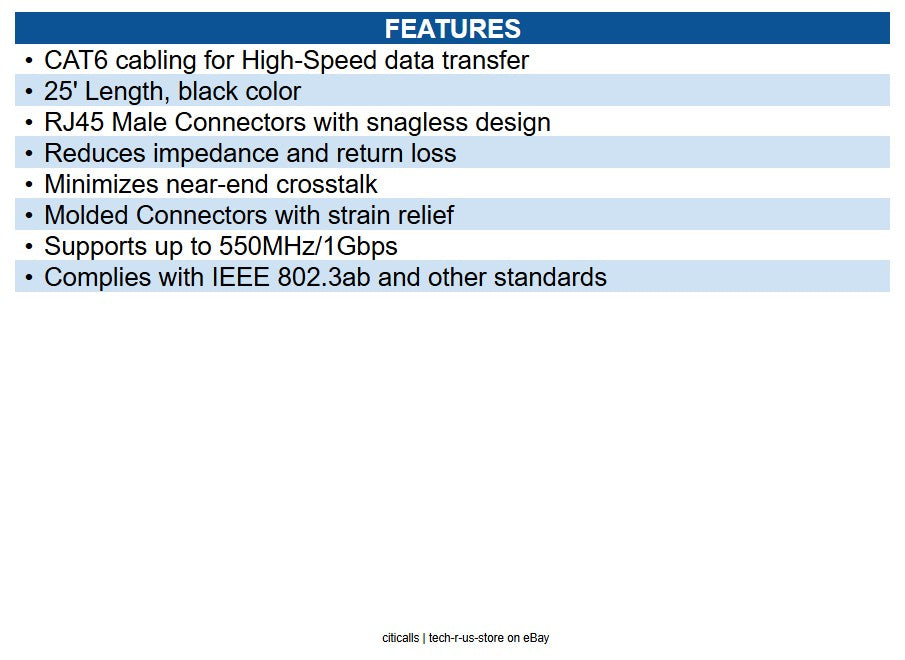 FEATURES

• CAT6 cabling for High-Speed data transfer
• 25' Length, black color
• RJ45 Male Connectors with snagless design
• Reduces impedance and return loss
• Minimizes near-end crosstalk
• Molded Connectors with strain relief
• Supports up to 550MHz/1Gbps
• Complies with IEEE 802.3ab and other standards

citicalls | tech-r-us-store on eBay